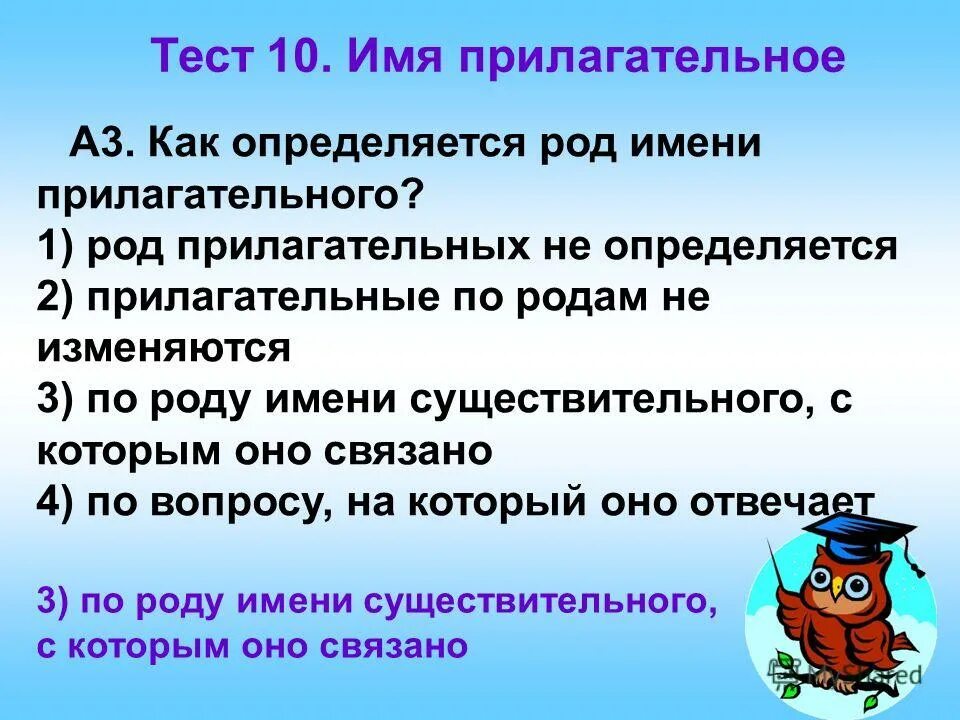 Тест 10. Имя прилагательное

А3. Как определяется род имени прилагательного?
1) род прилагательных не определяется
2) прилагательные по родам не изменяются
3) по роду имени существительного, с которым оно связано
4) по вопросу, на который оно отвечает

3) по роду имени существительного, с которым оно связано

MyShared